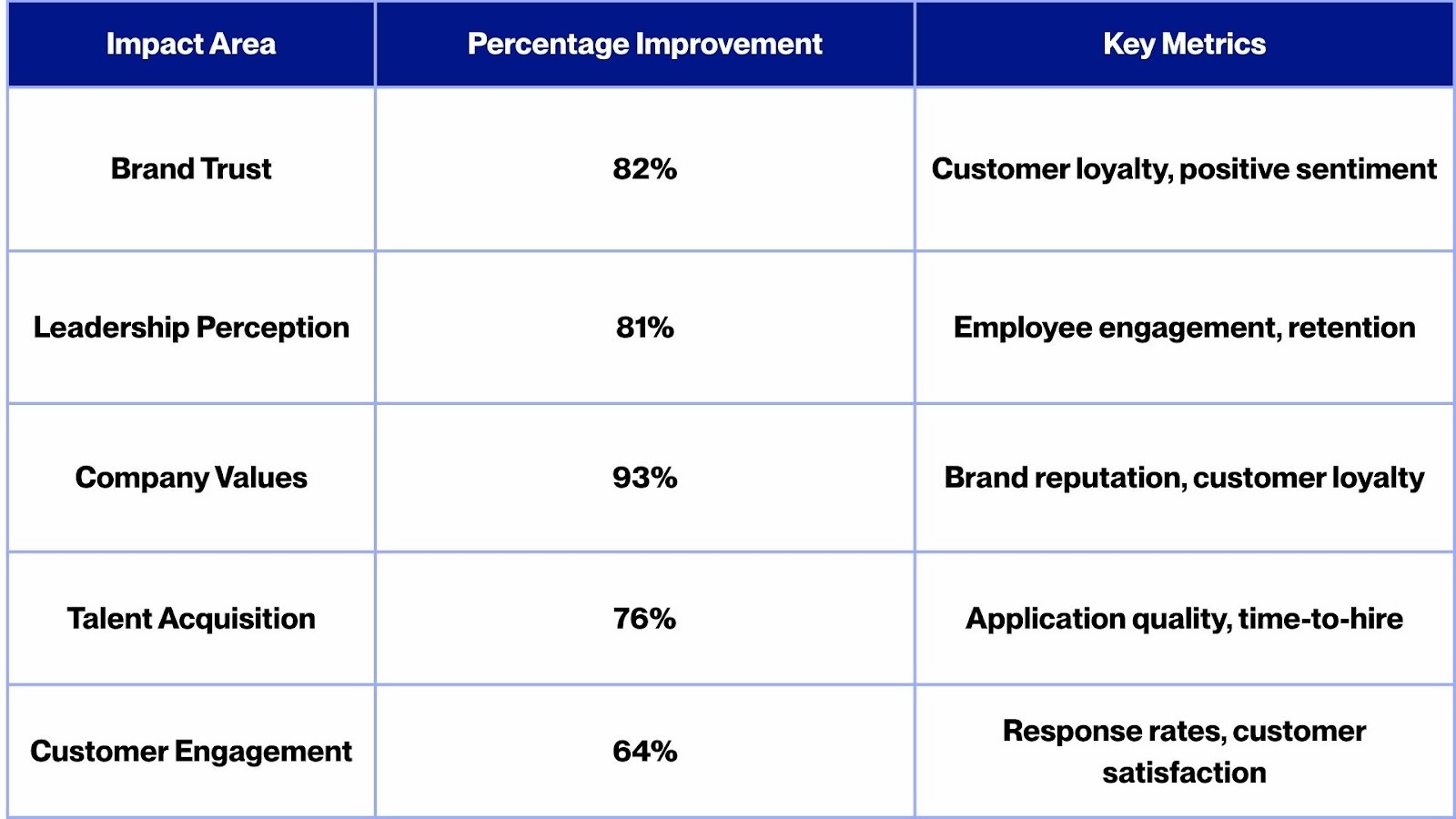 | Impact Area | Percentage Improvement | Key Metrics |
|---|---|---|
| Brand Trust | 82% | Customer loyalty, positive sentiment |
| Leadership Perception | 81% | Employee engagement, retention |
| Company Values | 93% | Brand reputation, customer loyalty |
| Talent Acquisition | 76% | Application quality, time-to-hire |
| Customer Engagement | 64% | Response rates, customer satisfaction |